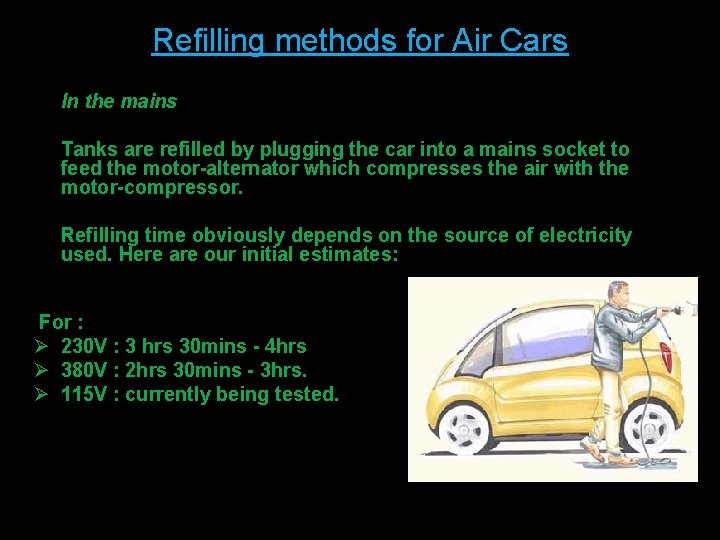 Refilling methods for Air Cars

In the mains

Tanks are refilled by plugging the car into a mains socket to feed the motor-alternator which compresses the air with the motor-compressor.

Refilling time obviously depends on the source of electricity used. Here are our initial estimates:

For :
➢ 230V : 3 hrs 30mins - 4hrs
➢ 380V : 2hrs 30mins - 3hrs.
➢ 115V : currently being tested.